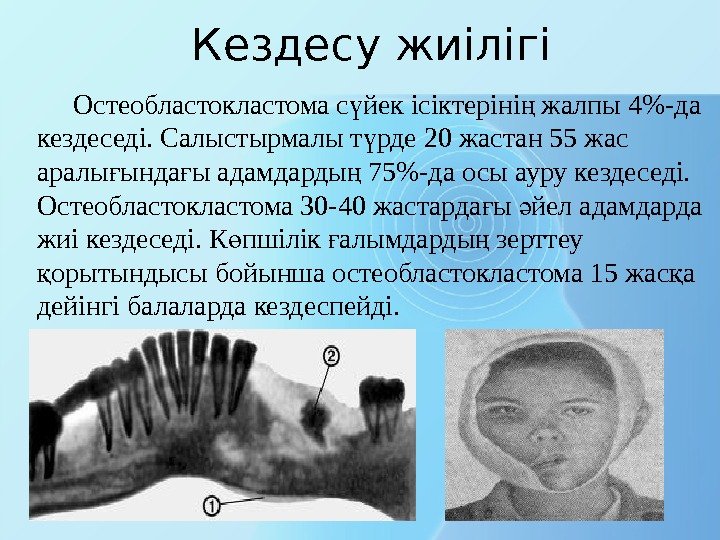 Кездесу жиілігі

Остеобластокластома сүйек ісіктерінің жалпы 4%-да кездеседі. Салыстырмалы түрде 20 жастан 55 жас аралығындағы адамдардың 75%-да осы ауру кездеседі. Остеобластокластома 30-40 жастардағы әйел адамдарда жиі кездеседі. Көпшілік ғалымдардың зерттеу қорытындысы бойынша остеобластокластома 15 жасқа дейінгі балаларда кездеспейді.

②

①